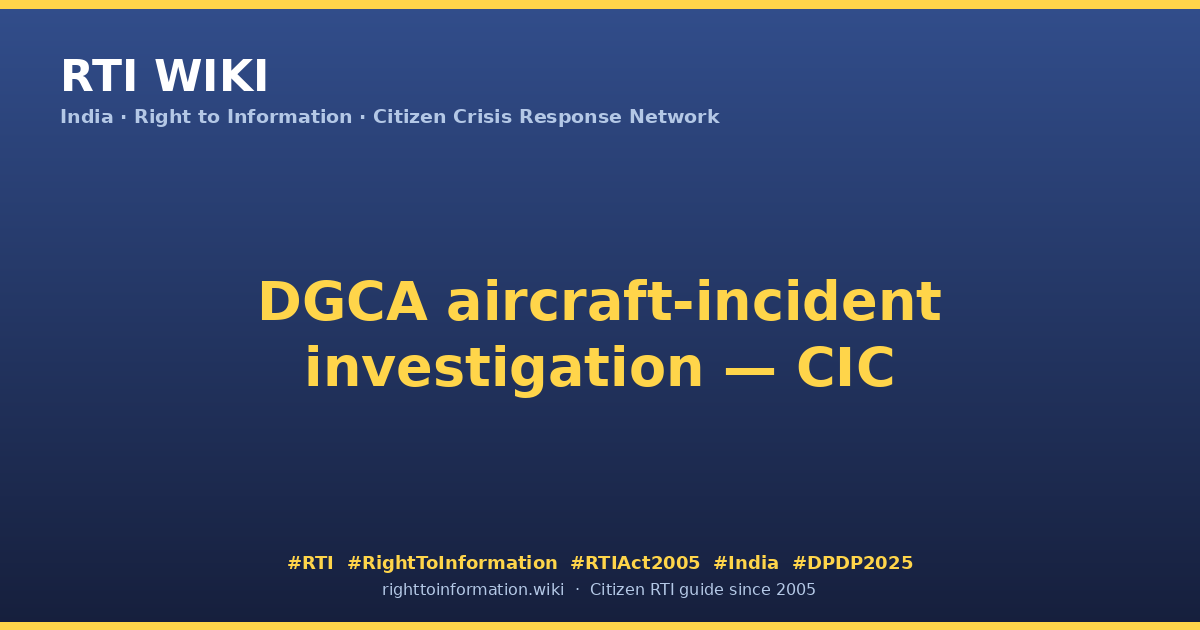 RTI WIKI

India · Right to Information · Citizen Crisis Response Network

DGCA aircraft-incident investigation — CIC

#RTI #RightToInformation #RTIAct2005 #India #DPDP2025

righttoinformation.wiki · Citizen RTI guide since 2005